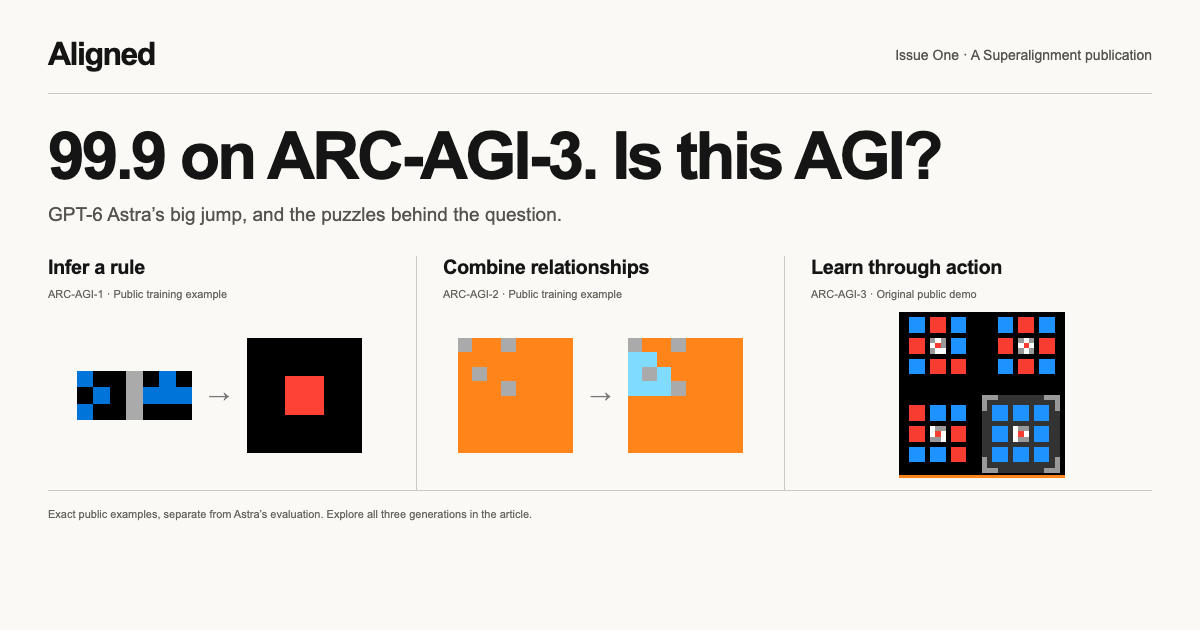 Aligned

Issue One · A Superalignment publication

99.9 on ARC-AGI-3. Is this AGI?

GPT-6 Astra's big jump, and the puzzles behind the question.

Infer a rule

ARC-AGI-1 · Public training example

→

Combine relationships

ARC-AGI-2 · Public training example

→

Learn through action

ARC-AGI-3 · Original public demo

Exact public examples, separate from Astra's evaluation. Explore all three generations in the article.